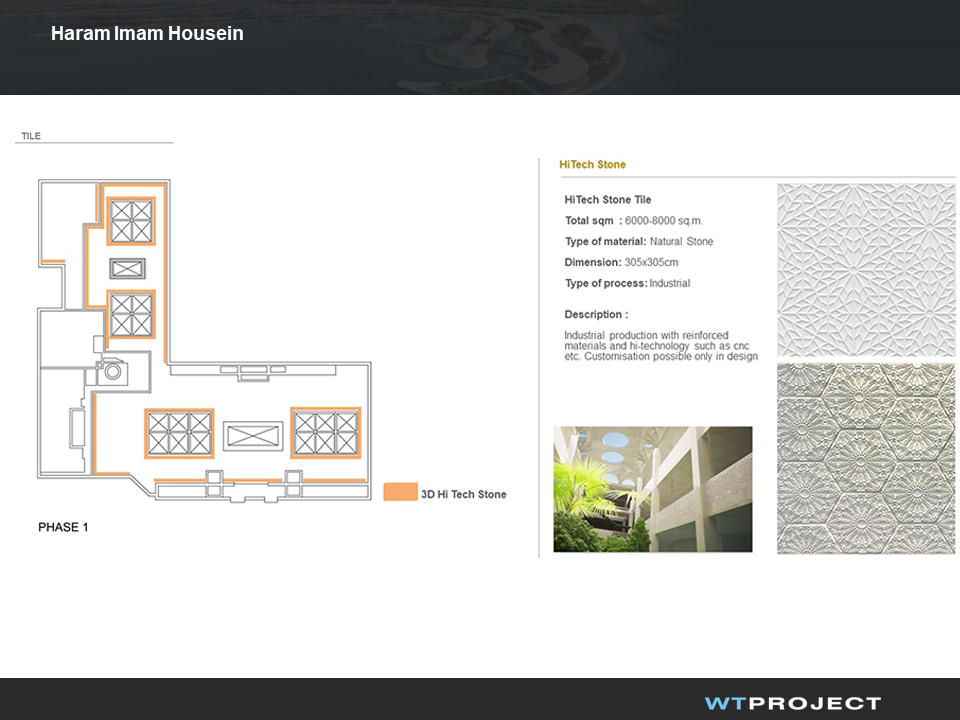 Haram Imam Housein

TILE

3D Hi Tech Stone

PHASE 1

HiTech Stone

HiTech Stone Tile

Total sqm : 6000-8000 sq.m.

Type of material: Natural Stone

Dimension: 305x305cm

Type of process: Industrial

Description :

Industrial production with reinforced materials and hi-technology such as cnc etc. Customisation possible only in design

WTPROJECT